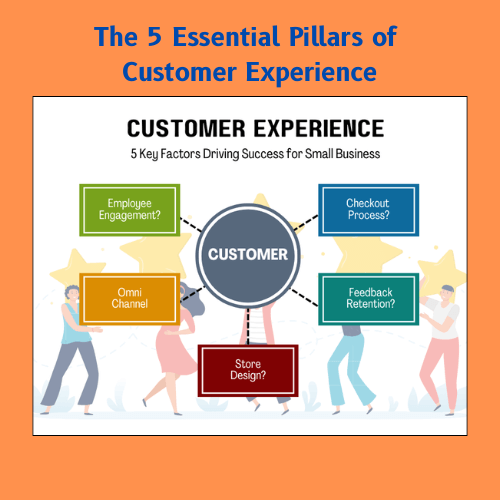 The 5 Essential Pillars of Customer Experience

CUSTOMER EXPERIENCE

5 Key Factors Driving Success for Small Business

Employee Engagement?

Checkout Process?

CUSTOMER

Omni Channel

Feedback Retention?

Store Design?